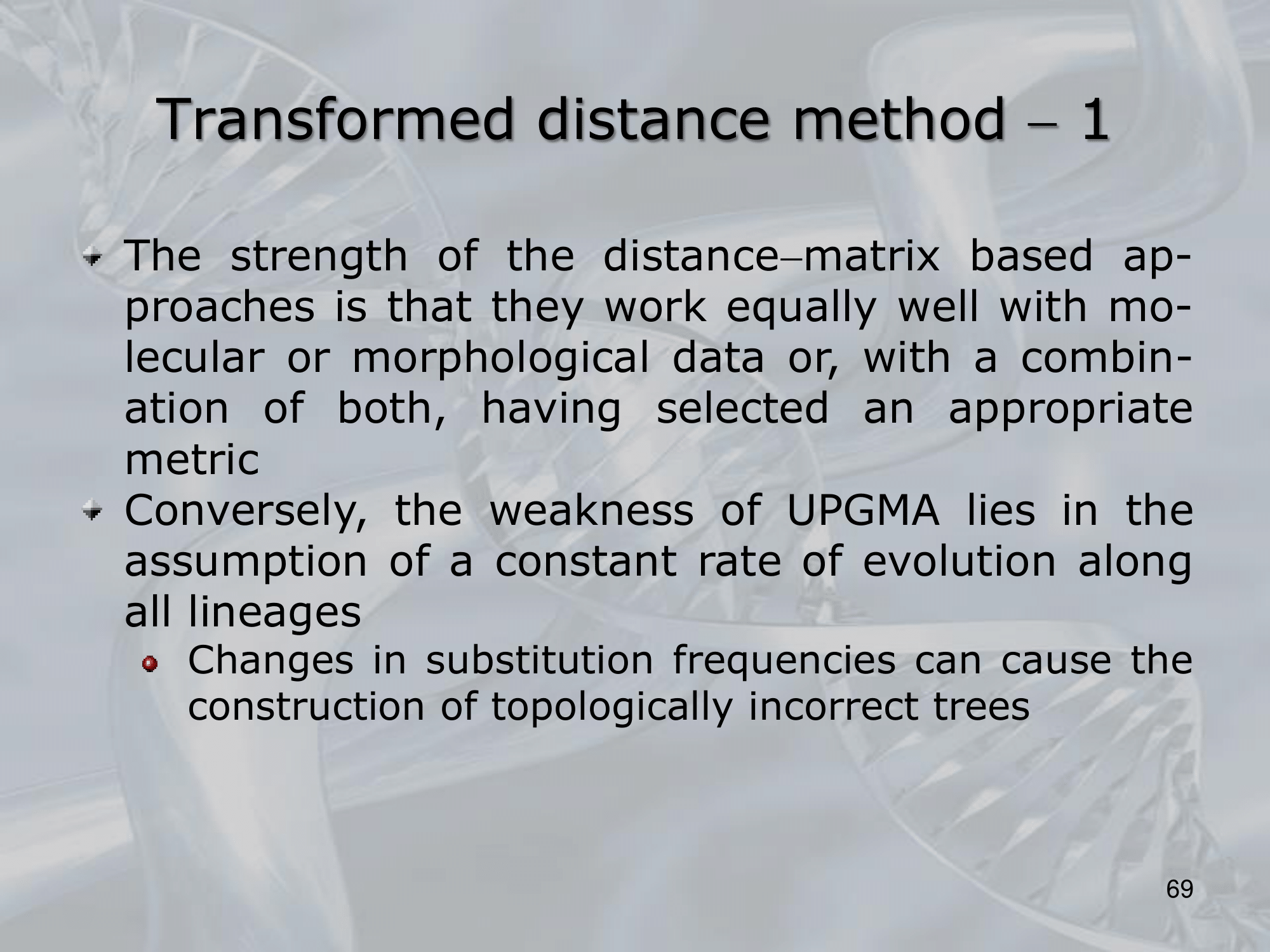 Transformed distance method – 1

The strength of the distance–matrix based approaches is that they work equally well with molecular or morphological data or, with a combination of both, having selected an appropriate metric

Conversely, the weakness of UPGMA lies in the assumption of a constant rate of evolution along all lineages

Changes in substitution frequencies can cause the construction of topologically incorrect trees

69